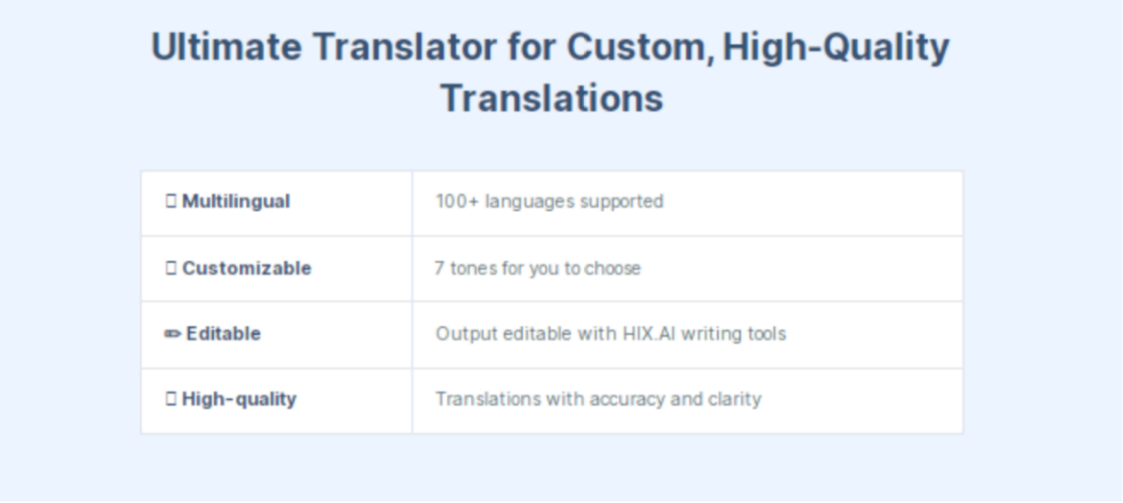 Ultimate Translator for Custom, High-Quality Translations

| | |
|---|---|
| Multilingual | 100+ languages supported |
| Customizable | 7 tones for you to choose |
| ✏ Editable | Output editable with HIX.AI writing tools |
| High-quality | Translations with accuracy and clarity |